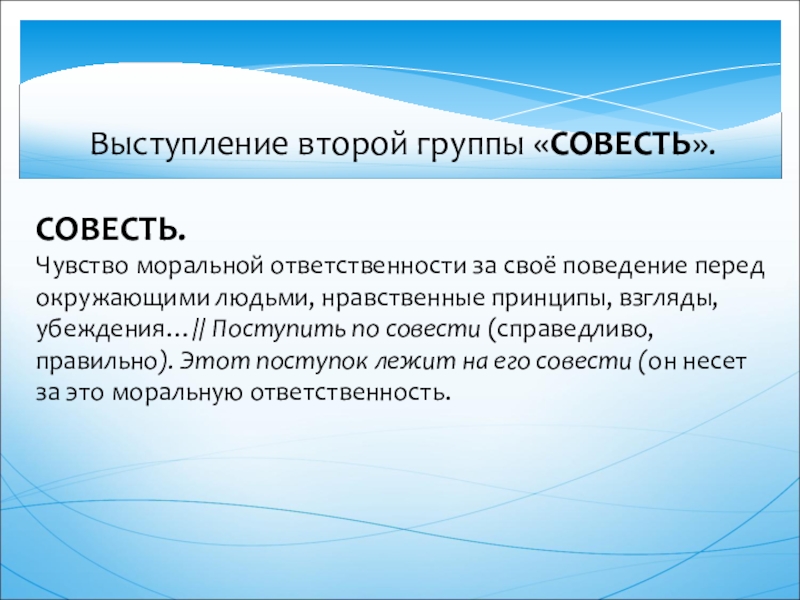 Выступление второй группы «СОВЕСТЬ».

СОВЕСТЬ.
Чувство моральной ответственности за своё поведение перед окружающими людьми, нравственные принципы, взгляды, убеждения…// Поступить по совести (справедливо, правильно). Этот поступок лежит на его совести (он несет за это моральную ответственность.